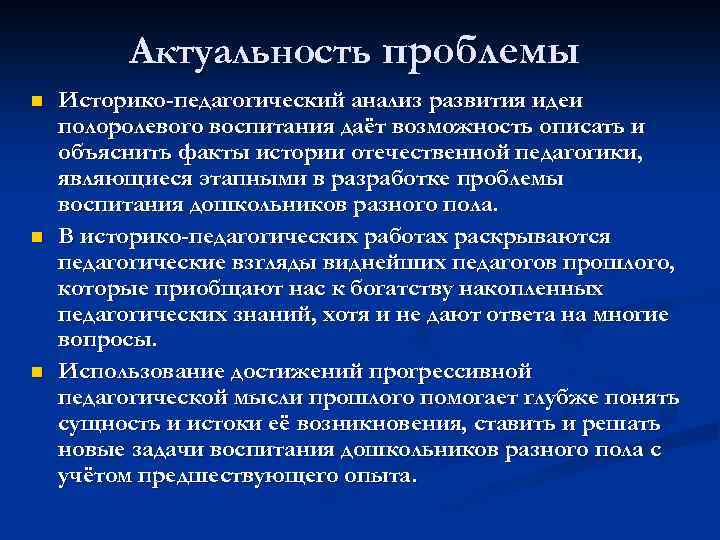 Актуальность проблемы

Историко-педагогический анализ развития идеи полоролевого воспитания даёт возможность описать и объяснить факты истории отечественной педагогики, являющиеся этапными в разработке проблемы воспитания дошкольников разного пола.

В историко-педагогических работах раскрываются педагогические взгляды виднейших педагогов прошлого, которые приобщают нас к богатству накопленных педагогических знаний, хотя и не дают ответа на многие вопросы.

Использование достижений прогрессивной педагогической мысли прошлого помогает глубже понять сущность и истоки её возникновения, ставить и решать новые задачи воспитания дошкольников разного пола с учётом предшествующего опыта.